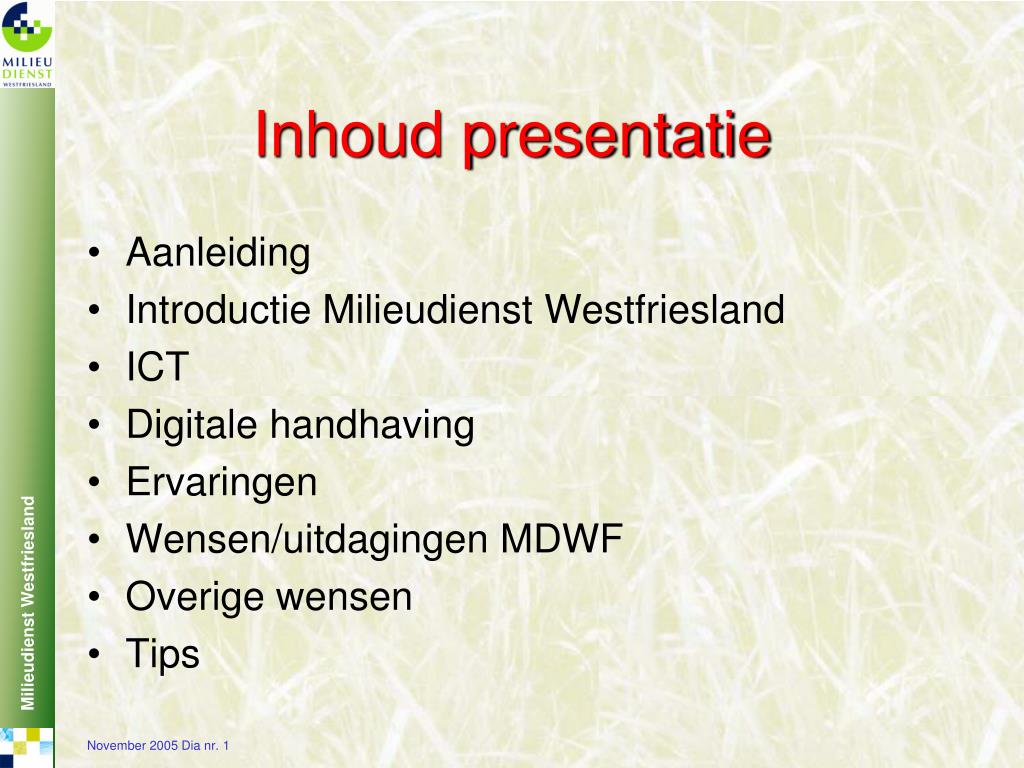 MILIEU
DIENST
WESTFRIESLAND

Inhoud presentatie

• Aanleiding
• Introductie Milieudienst Westfriesland
• ICT
• Digitale handhaving
• Ervaringen
• Wensen/uitdagingen MDWF
• Overige wensen
• Tips

Milieudienst Westfriesland

November 2005 Dia nr. 1